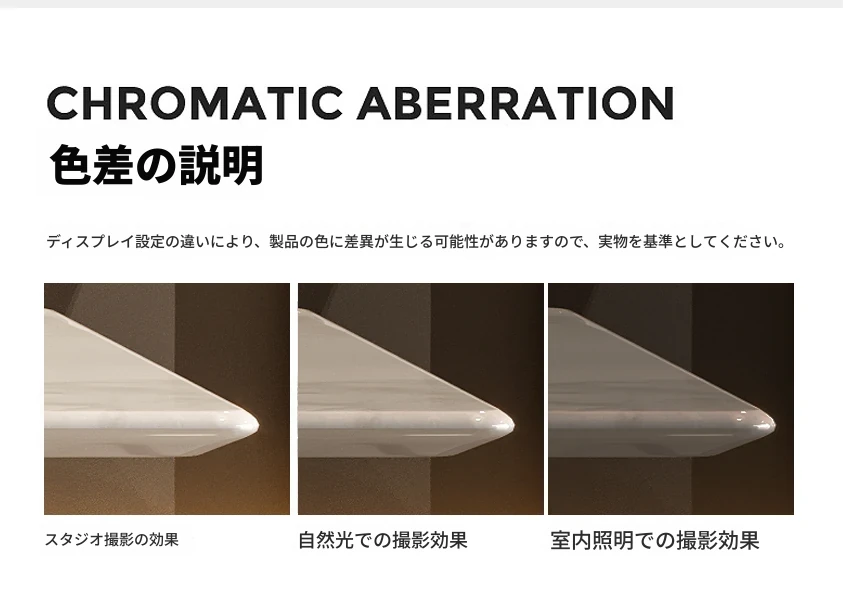 CHROMATIC ABERRATION
色差の説明

ディスプレイ設定の違いにより、製品の色に差異が生じる可能性がありますので、実物を基準としてください。

スタジオ撮影の効果

自然光での撮影効果

室内照明での撮影効果